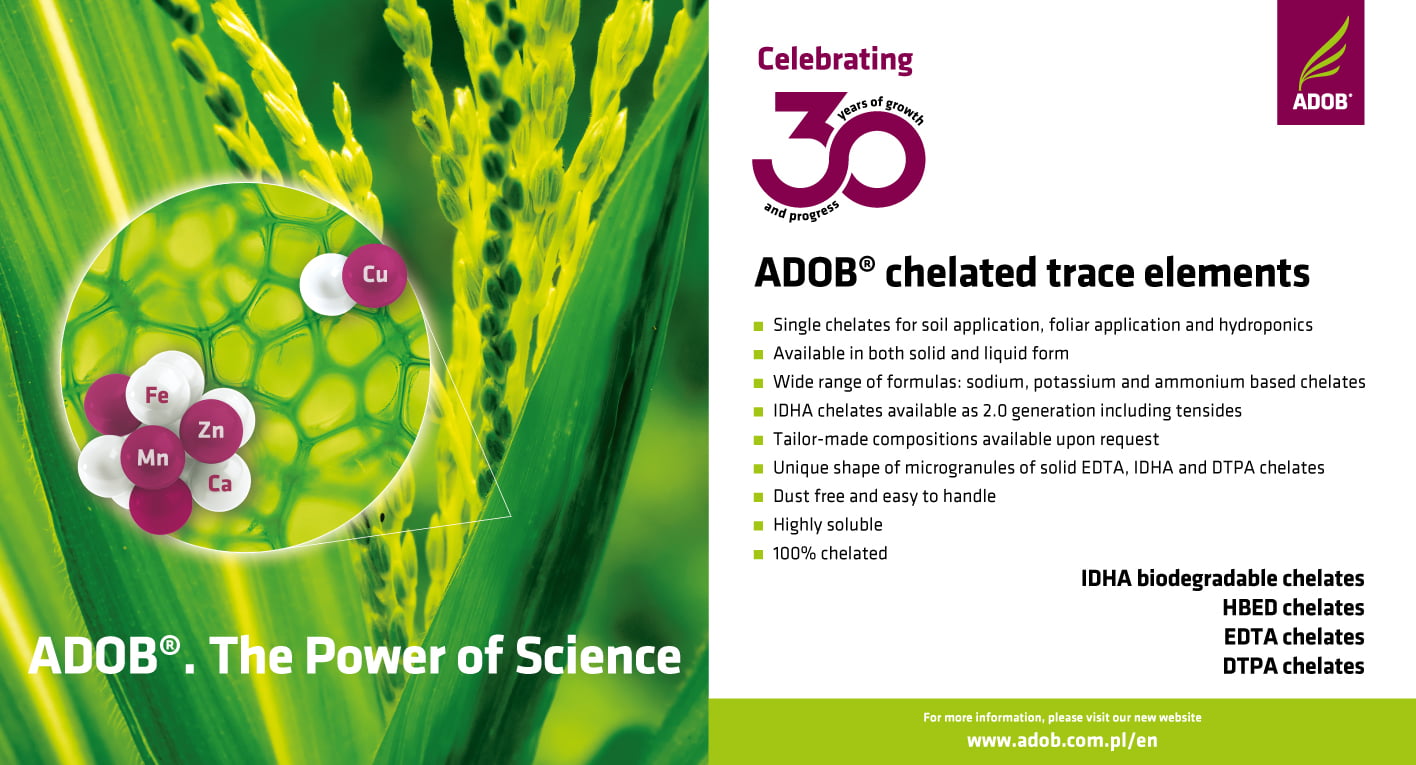 Cu
Fe
Zn
Mn
Ca

ADOB®. The Power of Science

Celebrating
30 years of growth and progress

ADOB®

ADOB® chelated trace elements

- Single chelates for soil application, foliar application and hydroponics
- Available in both solid and liquid form
- Wide range of formulas: sodium, potassium and ammonium based chelates
- IDHA chelates available as 2.0 generation including tensides
- Tailor-made compositions available upon request
- Unique shape of microgranules of solid EDTA, IDHA and DTPA chelates
- Dust free and easy to handle
- Highly soluble
- 100% chelated

IDHA biodegradable chelates
HBED chelates
EDTA chelates
DTPA chelates

For more information, please visit our new website
www.adob.com.pl/en